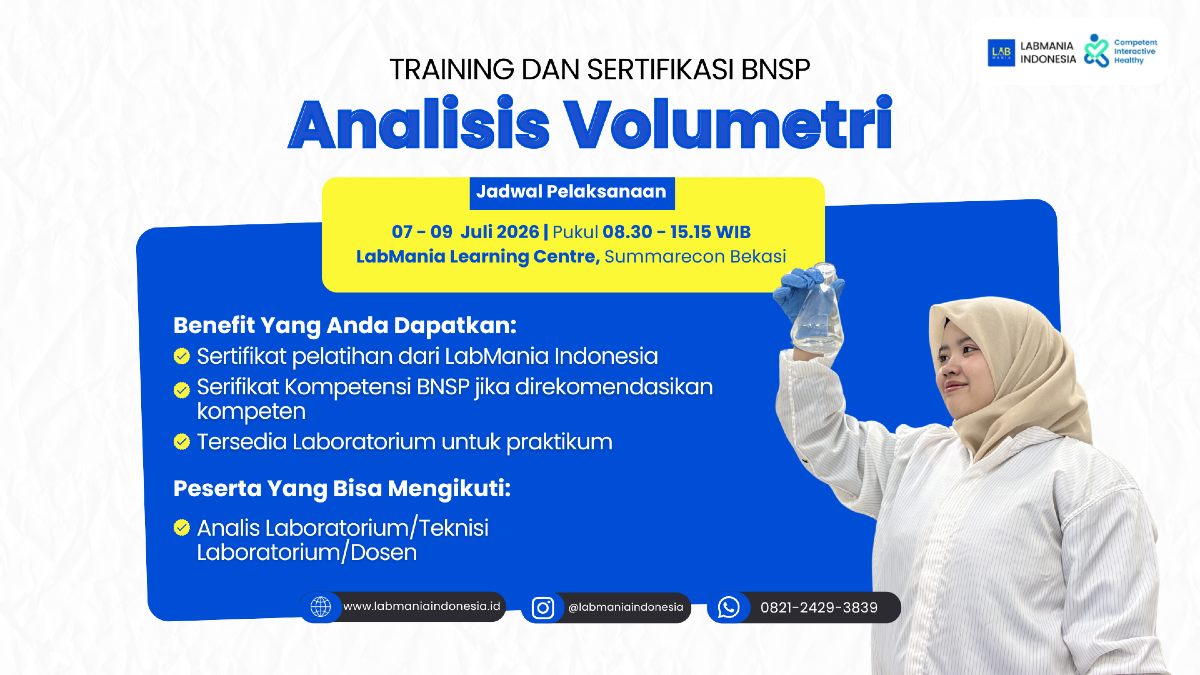 LAB MANIA LABMANIA INDONESIA

Competent Interactive Healthy

TRAINING DAN SERTIFIKASI BNSP

Analisis Volumetri

Jadwal Pelaksanaan

07 - 09 Juli 2026 | Pukul 08.30 - 15.15 WIB

LabMania Learning Centre, Summarecon Bekasi

Benefit Yang Anda Dapatkan:

Sertifikat pelatihan dari LabMania Indonesia

Serifikat Kompetensi BNSP jika direkomendasikan kompeten

Tersedia Laboratorium untuk praktikum

Peserta Yang Bisa Mengikuti:

Analis Laboratorium/Teknisi Laboratorium/Dosen

www.labmaniaindonesia.id

@labmaniaindonesia

0821-2429-3839